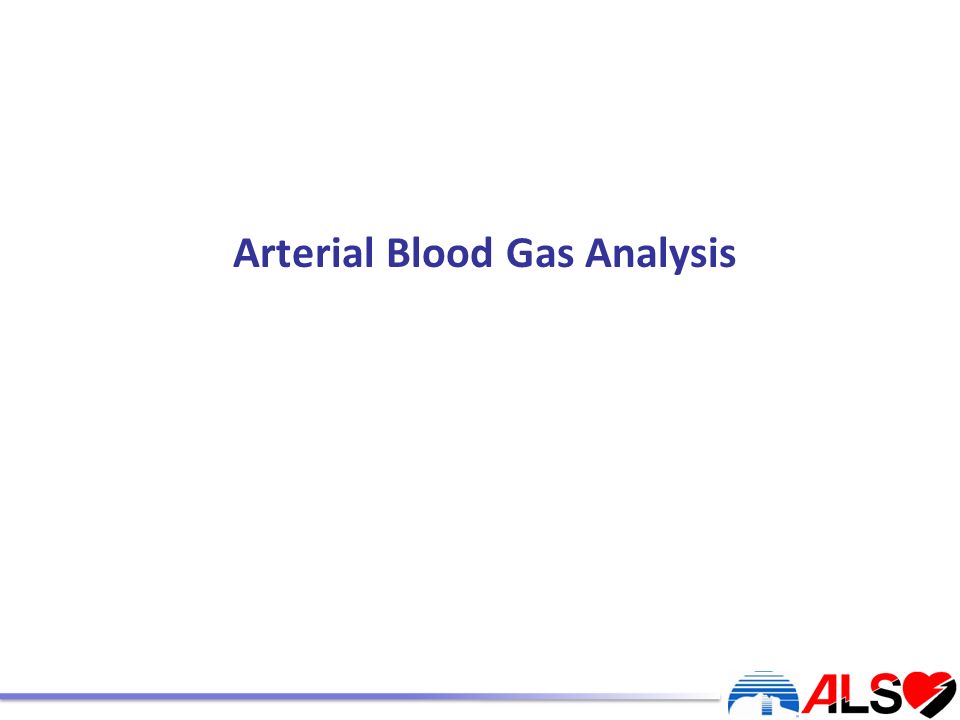 Arterial Blood Gas Analysis

ALS